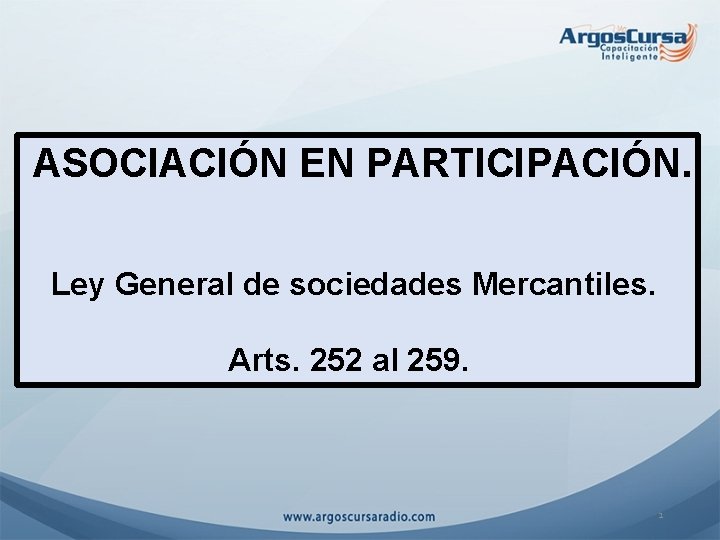 ArgosCursa
Capacitación Inteligente

ASOCIACIÓN EN PARTICIPACIÓN.

Ley General de sociedades Mercantiles.

Arts. 252 al 259.

www.argoscursaradio.com

1